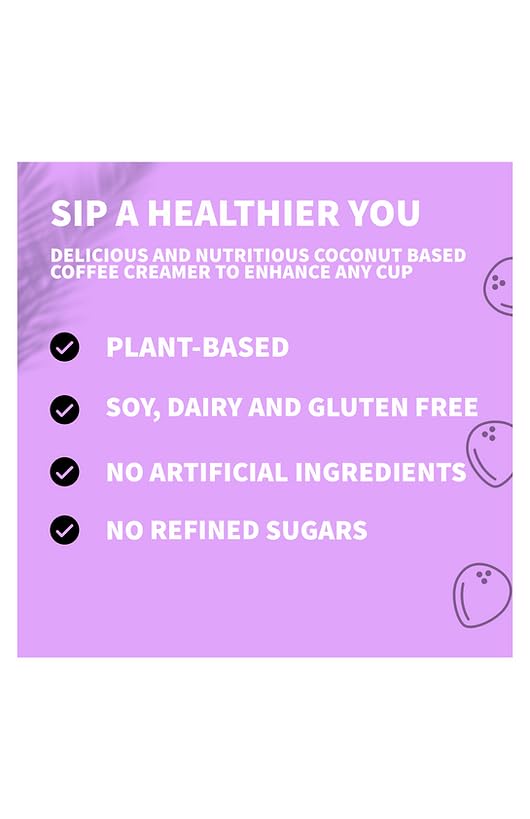 SIP A HEALTHIER YOU

DELICIOUS AND NUTRITIOUS COCONUT BASED COFFEE CREAMER TO ENHANCE ANY CUP

PLANT-BASED

SOY, DAIRY AND GLUTEN FREE

NO ARTIFICIAL INGREDIENTS

NO REFINED SUGARS